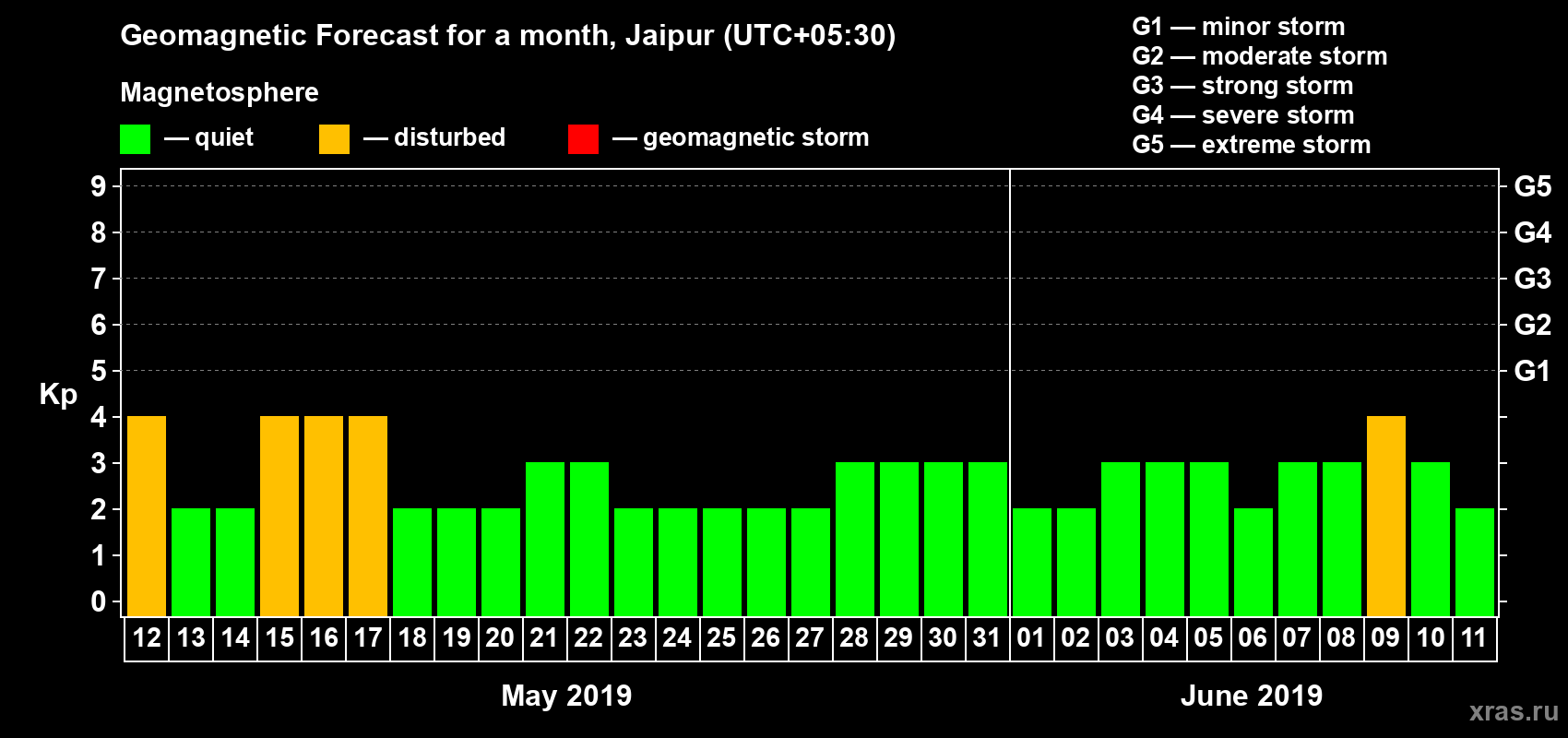 Geomagnetic Forecast for a month, Jaipur (UTC+05:30)

Magnetosphere

— quiet — disturbed — geomagnetic storm

G1 — minor storm
G2 — moderate storm
G3 — strong storm
G4 — severe storm
G5 — extreme storm

Kp

9
8
7
6
5
4
3
2
1
0

G5
G4
G3
G2
G1

12 13 14 15 16 17 18 19 20 21 22 23 24 25 26 27 28 29 30 31 01 02 03 04 05 06 07 08 09 10 11

May 2019

June 2019

xras.ru